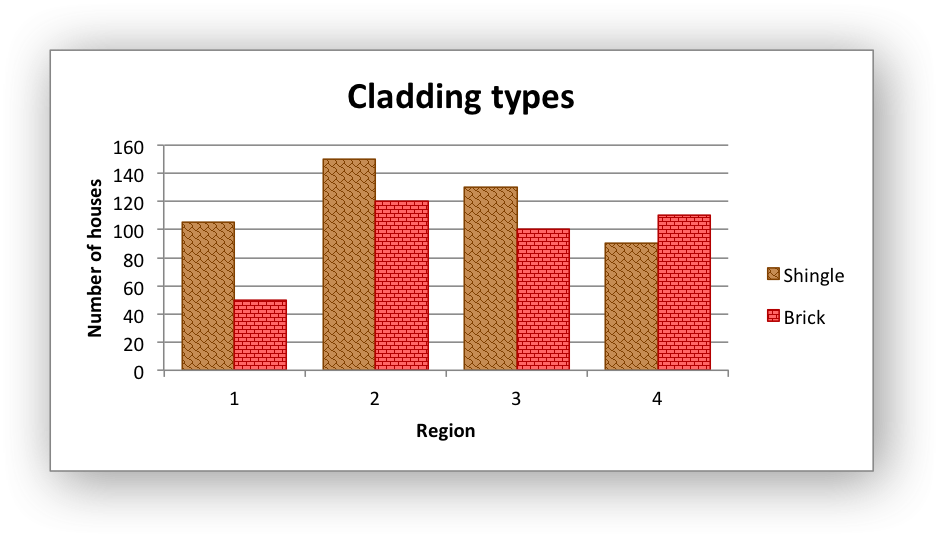 Cladding types

Number of houses

160
140
120
100
80
60
40
20
0

1
2
3
4

Region

Shingle
Brick